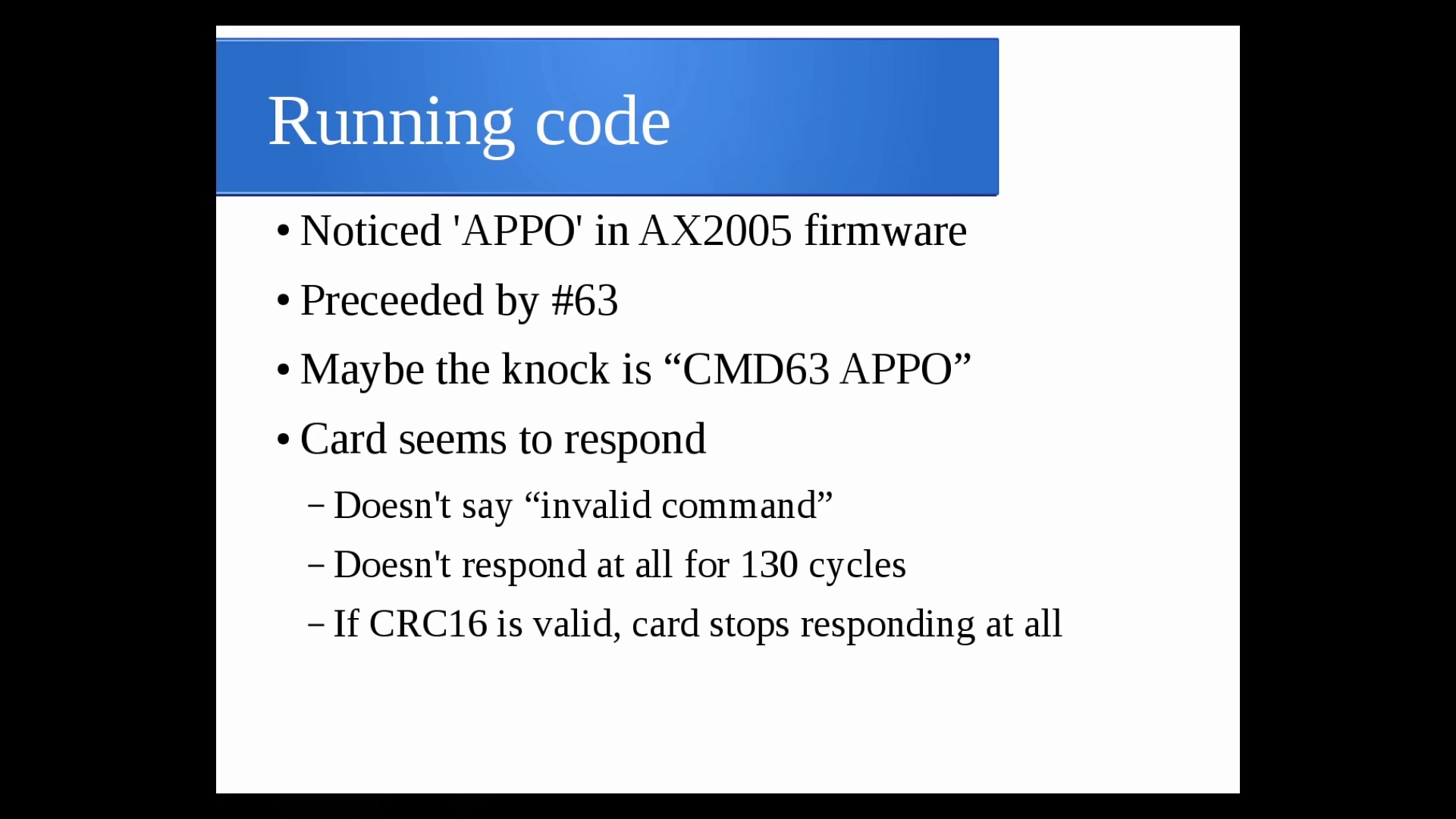 Running code

• Noticed 'APPO' in AX2005 firmware
• Preceeded by #63
• Maybe the knock is “CMD63 APPO”
• Card seems to respond
 – Doesn't say “invalid command”
 – Doesn't respond at all for 130 cycles
 – If CRC16 is valid, card stops responding at all